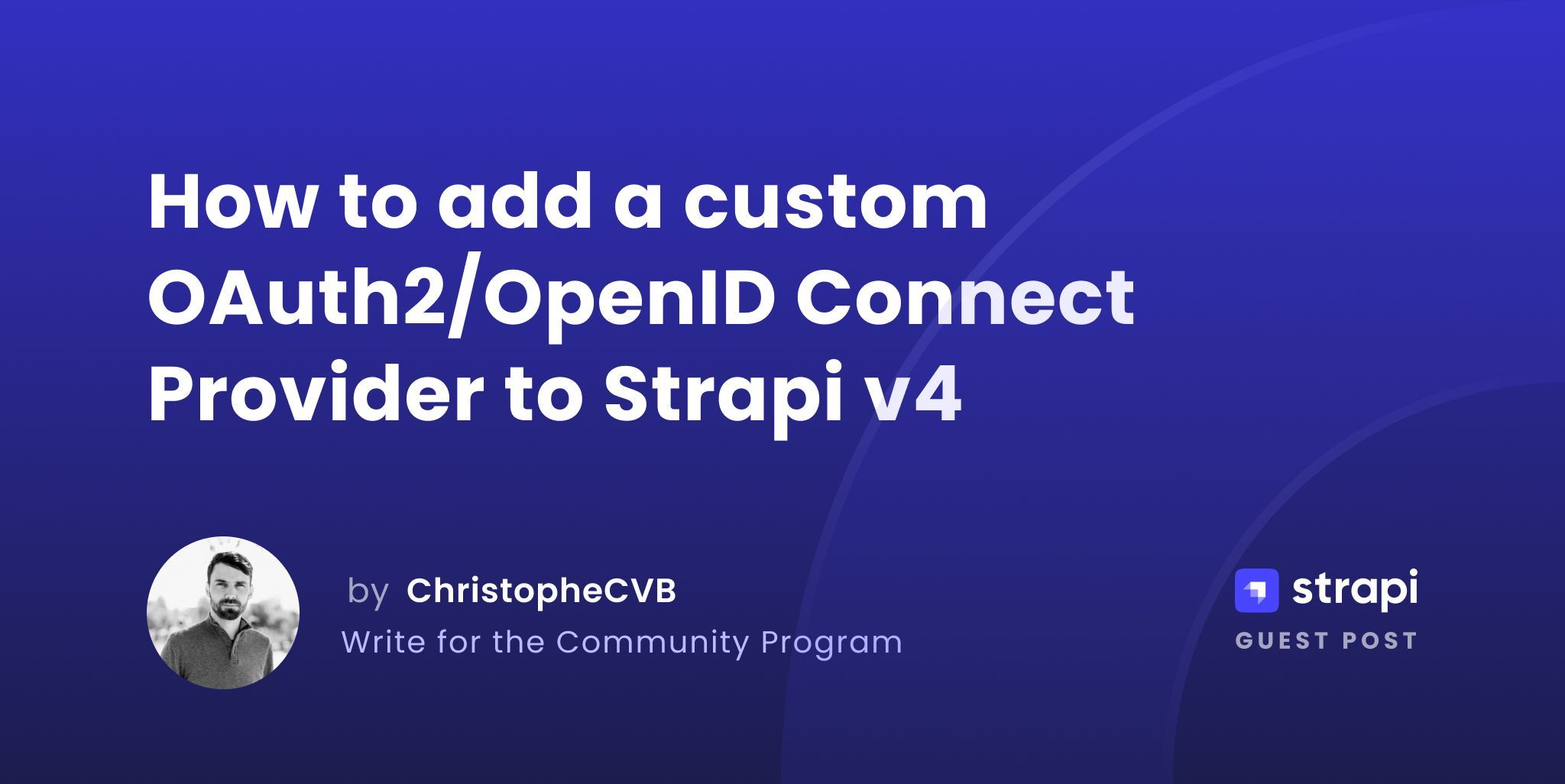 How to add a custom OAuth2/OpenID Connect Provider to Strapi v4

by ChristopheCVB
Write for the Community Program

strapi
GUEST POST